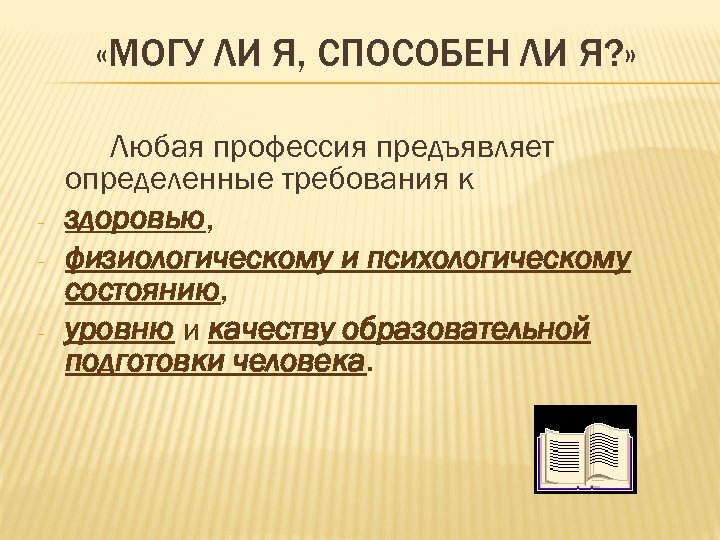 «МОГУ ЛИ Я, СПОСОБЕН ЛИ Я?»

Любая профессия предъявляет определенные требования к

- здоровью,
- физиологическому и психологическому состоянию,
- уровню и качеству образовательной подготовки человека.